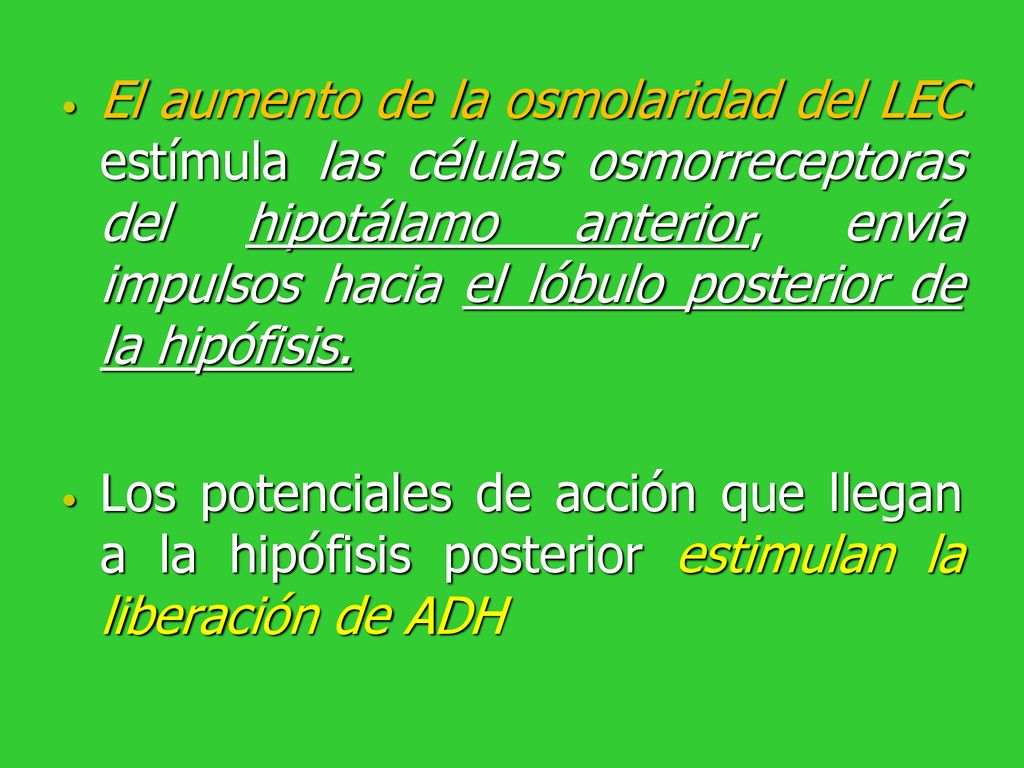 • El aumento de la osmolaridad del LEC estímula las células osmorreceptoras del hipotálamo anterior, envía impulsos hacia el lóbulo posterior de la hipófisis.

• Los potenciales de acción que llegan a la hipófisis posterior estimulan la liberación de ADH